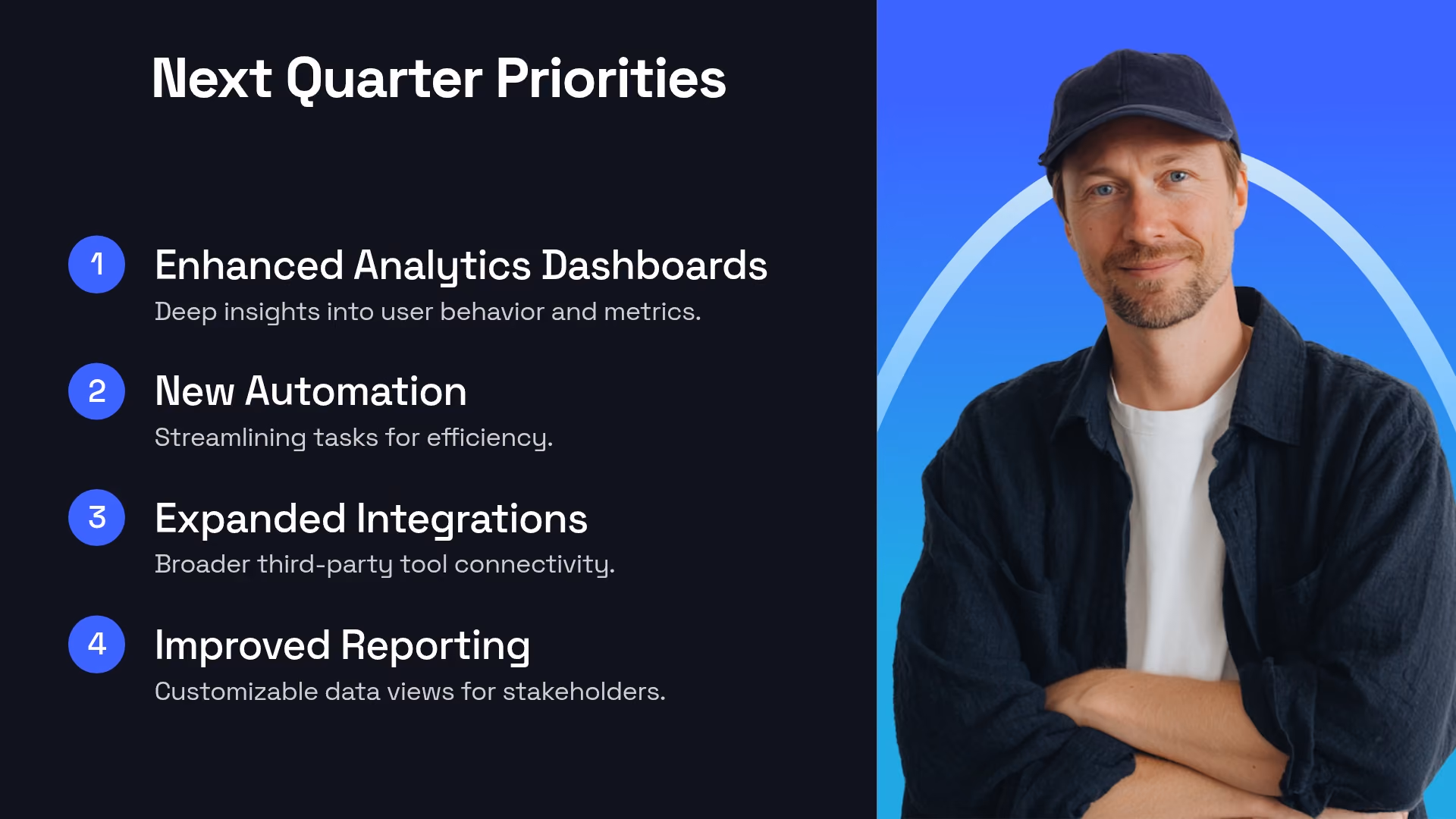 Next Quarter Priorities

1 Enhanced Analytics Dashboards
Deep insights into user behavior and metrics.

2 New Automation
Streamlining tasks for efficiency.

3 Expanded Integrations
Broader third-party tool connectivity.

4 Improved Reporting
Customizable data views for stakeholders.